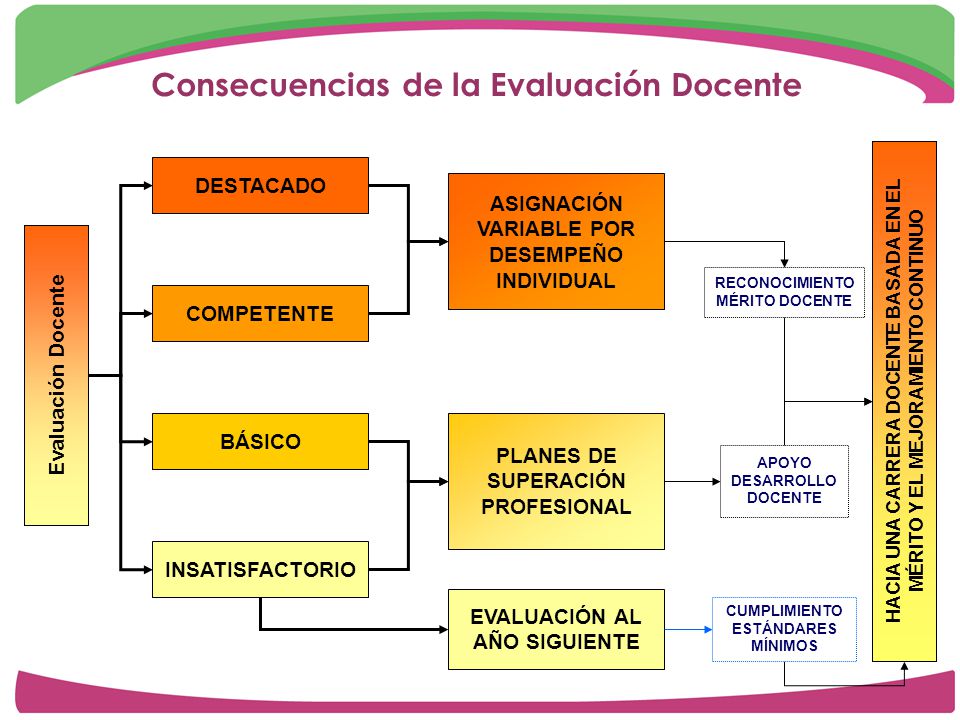 Consecuencias de la Evaluación Docente

Evaluación Docente

DESTACADO

COMPETENTE

BÁSICO

INSATISFACTORIO

ASIGNACIÓN VARIABLE POR DESEMPEÑO INDIVIDUAL

PLANES DE SUPERACIÓN PROFESIONAL

EVALUACIÓN AL AÑO SIGUIENTE

RECONOCIMIENTO MÉRITO DOCENTE

APOYO DESARROLLO DOCENTE

CUMPLIMIENTO ESTÁNDARES MÍNIMOS

HACIA UNA CARRERA DOCENTE BASADA EN EL MÉRITO Y EL MEJORAMIENTO CONTINUO